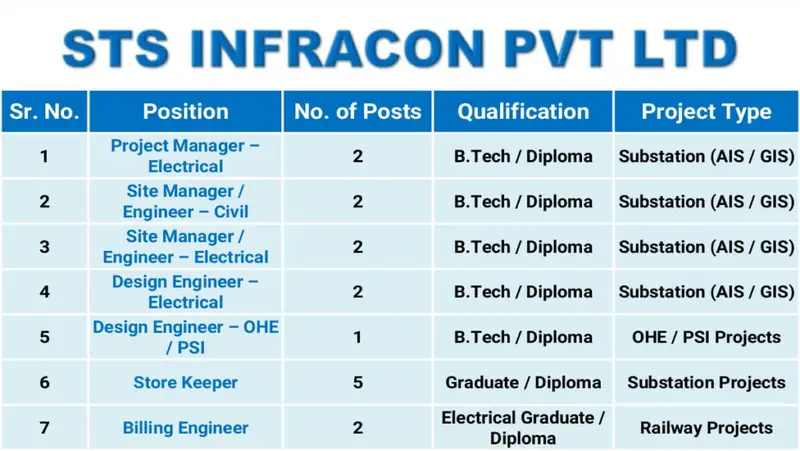 STS INFRACON PVT LTD

| Sr. No. | Position | No. of Posts | Qualification | Project Type |
|---|---|---|---|---|
| 1 | Project Manager – Electrical | 2 | B.Tech / Diploma | Substation (AIS / GIS) |
| 2 | Site Manager / Engineer – Civil | 2 | B.Tech / Diploma | Substation (AIS / GIS) |
| 3 | Site Manager / Engineer – Electrical | 2 | B.Tech / Diploma | Substation (AIS / GIS) |
| 4 | Design Engineer – Electrical | 2 | B.Tech / Diploma | Substation (AIS / GIS) |
| 5 | Design Engineer – OHE / PSI | 1 | B.Tech / Diploma | OHE / PSI Projects |
| 6 | Store Keeper | 5 | Graduate / Diploma | Substation Projects |
| 7 | Billing Engineer | 2 | Electrical Graduate / Diploma | Railway Projects |